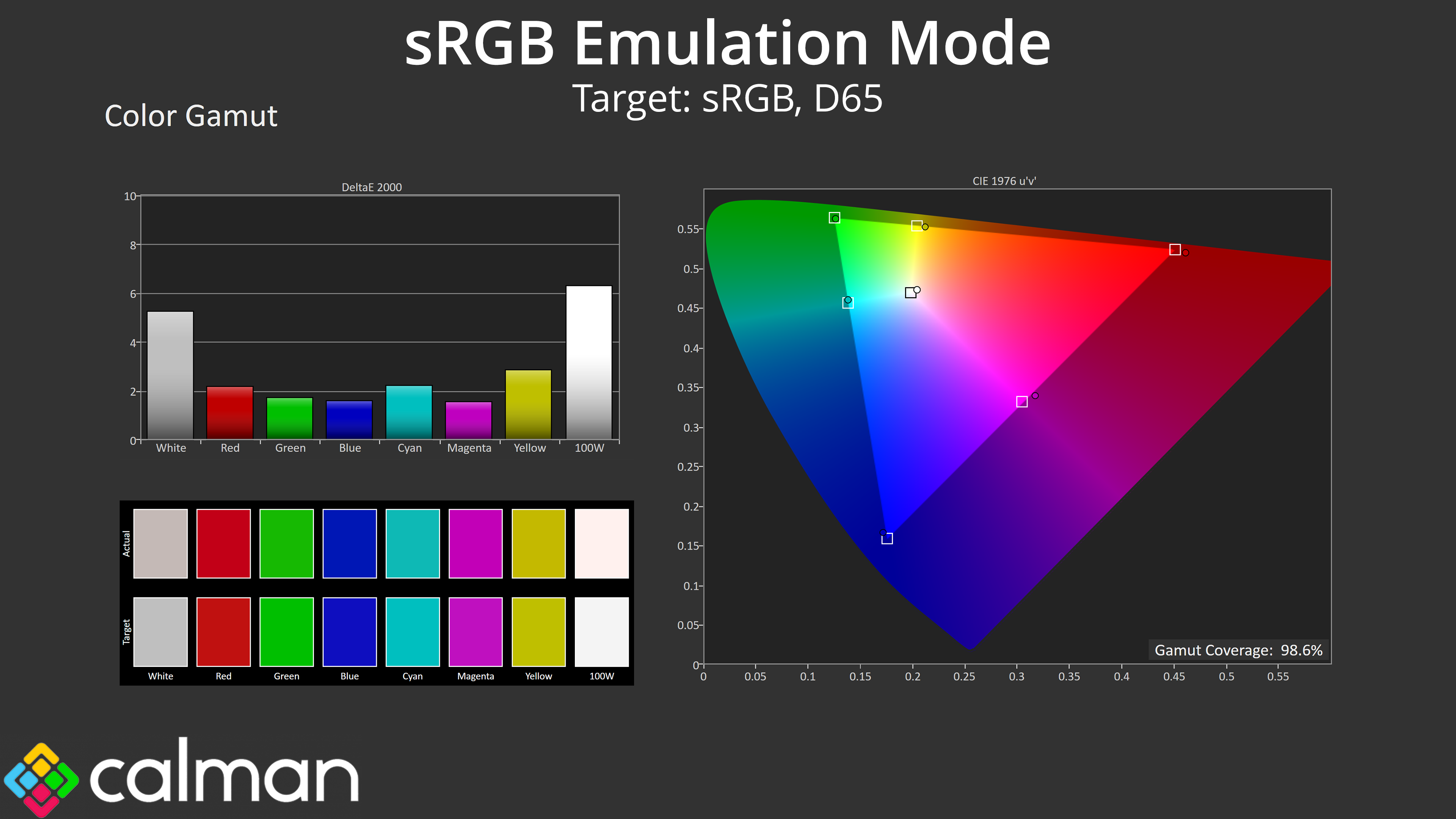 sRGB Emulation Mode

Target: sRGB, D65

Color Gamut

DeltaE 2000

10
8
6
4
2
0

White Red Green Blue Cyan Magenta Yellow 100W

Actual

Target

White Red Green Blue Cyan Magenta Yellow 100W

CIE 1976 u'v'

0.55
0.5
0.45
0.4
0.35
0.3
0.25
0.2
0.15
0.1
0.05
0

0 0.05 0.1 0.15 0.2 0.25 0.3 0.35 0.4 0.45 0.5 0.55

Gamut Coverage: 98.6%

calman